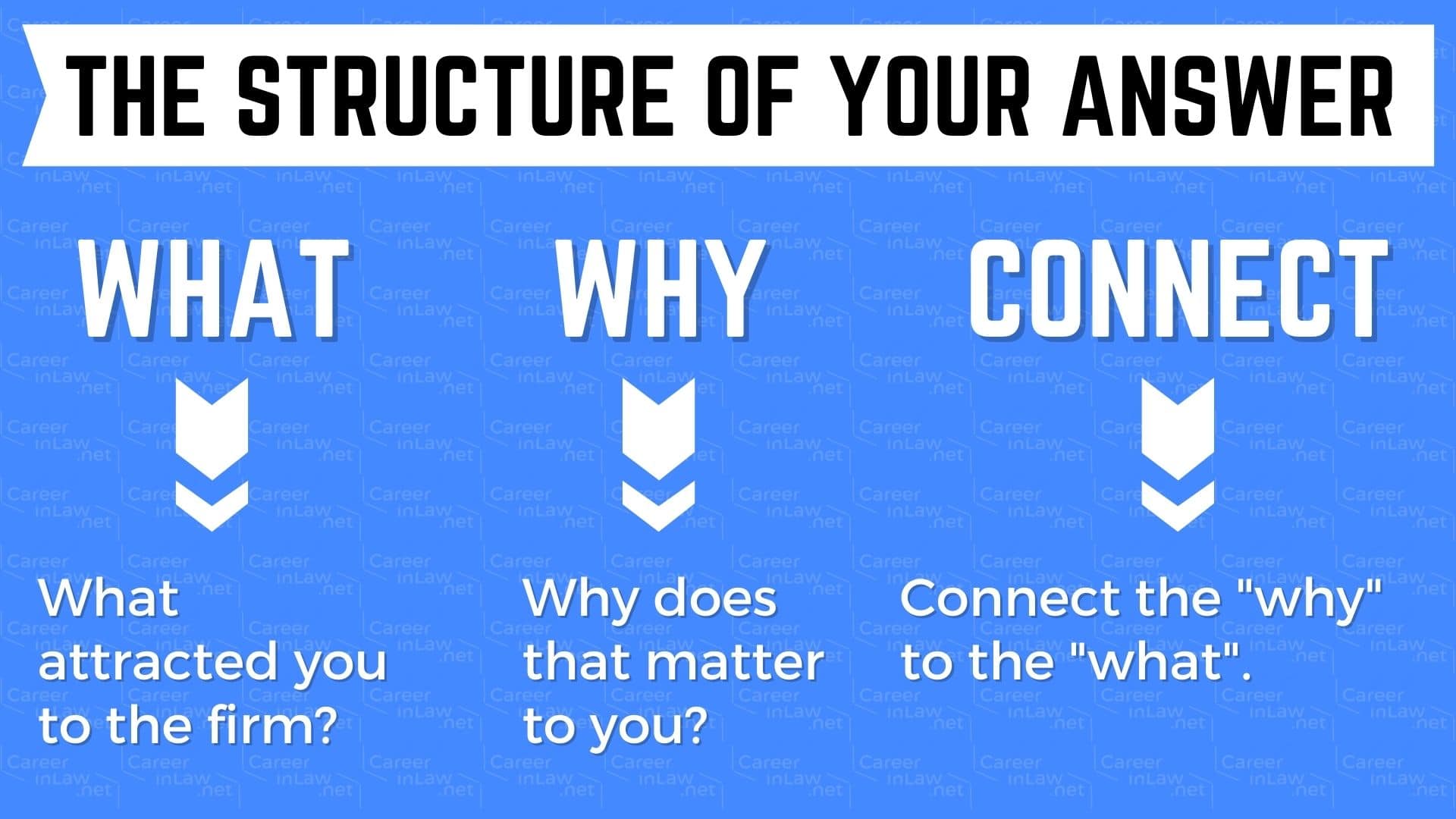 THE STRUCTURE OF YOUR ANSWER

WHAT

What attracted you to the firm?

WHY

Why does that matter to you?

CONNECT

Connect the "why" to the "what".

Career inLaw .net